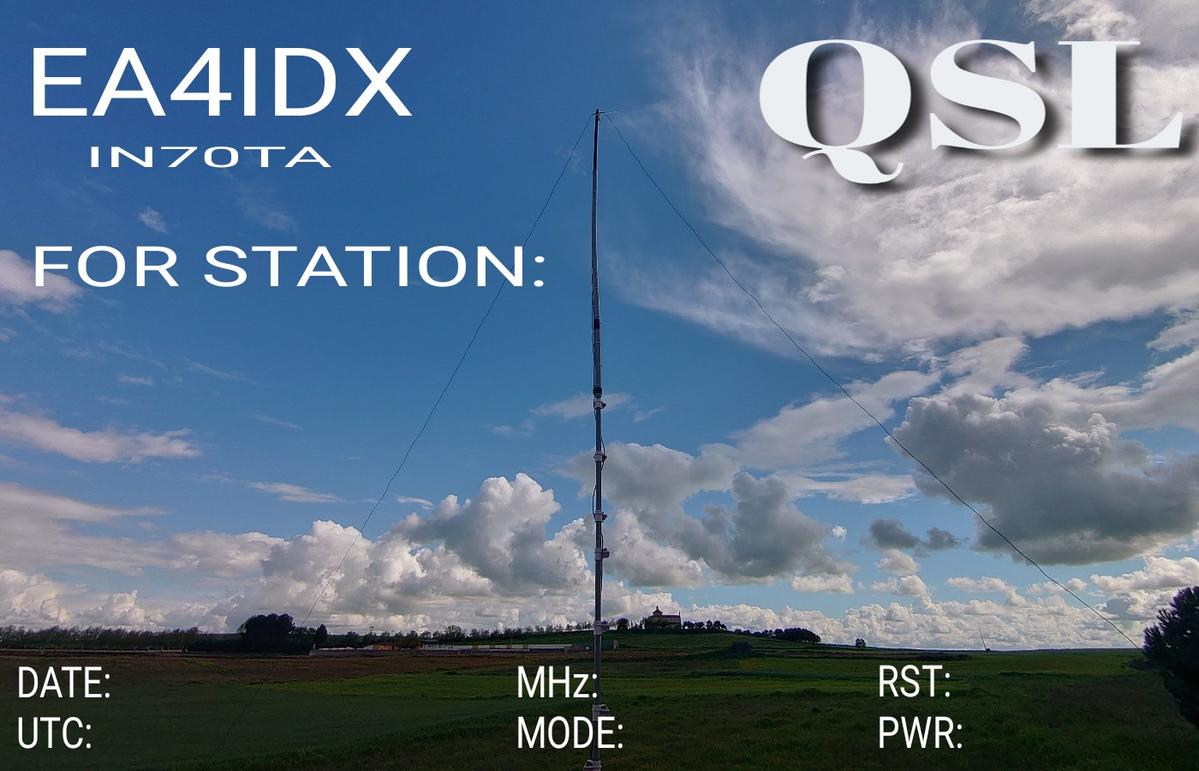 EA4IDX
IN70TA

QSL

FOR STATION:

DATE:
UTC:

MHz:
MODE:

RST:
PWR: